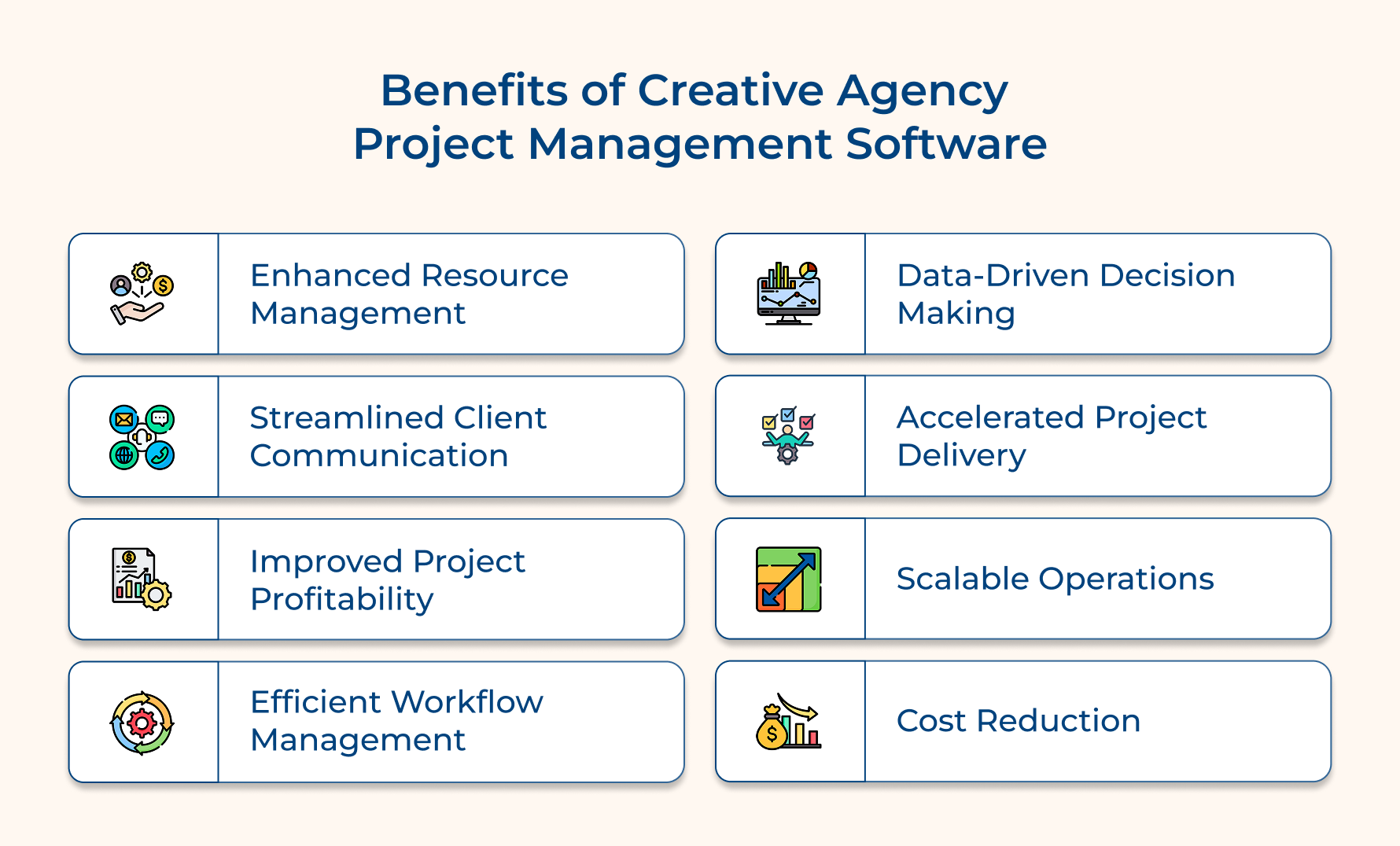 Benefits of Creative Agency Project Management Software

Enhanced Resource Management

Streamlined Client Communication

Improved Project Profitability

Efficient Workflow Management

Data-Driven Decision Making

Accelerated Project Delivery

Scalable Operations

Cost Reduction